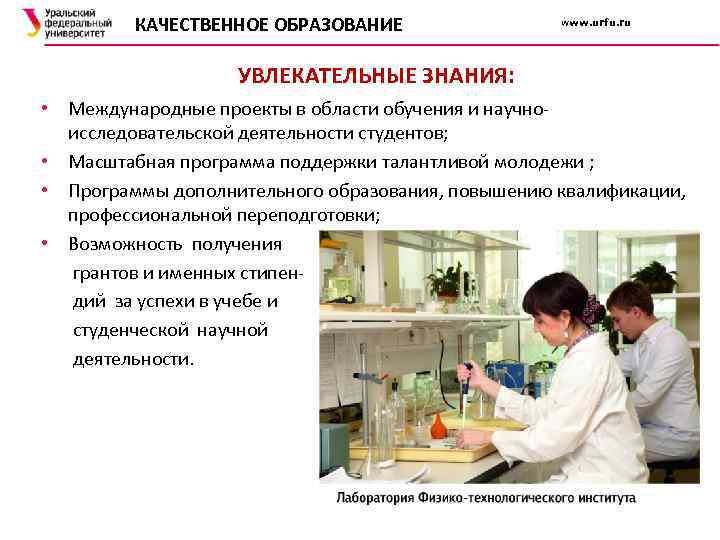 Уральский федеральный университет

КАЧЕСТВЕННОЕ ОБРАЗОВАНИЕ

www.urfu.ru

УВЛЕКАТЕЛЬНЫЕ ЗНАНИЯ:

• Международные проекты в области обучения и научно-исследовательской деятельности студентов;

• Масштабная программа поддержки талантливой молодежи ;

• Программы дополнительного образования, повышению квалификации, профессиональной переподготовки;

• Возможность получения грантов и именных стипендий за успехи в учебе и студенческой научной деятельности.

Лаборатория Физико-технологического института